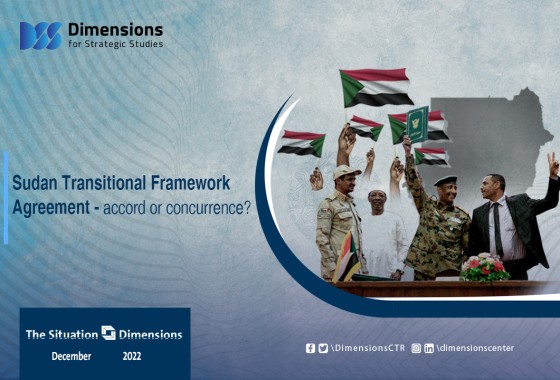 Dimensions
for Strategic Studies

Sudan Transitional Framework Agreement - accord or concurrence?

The Situation Dimensions
December 2022

\DimensionsCTR \dimensionscenter